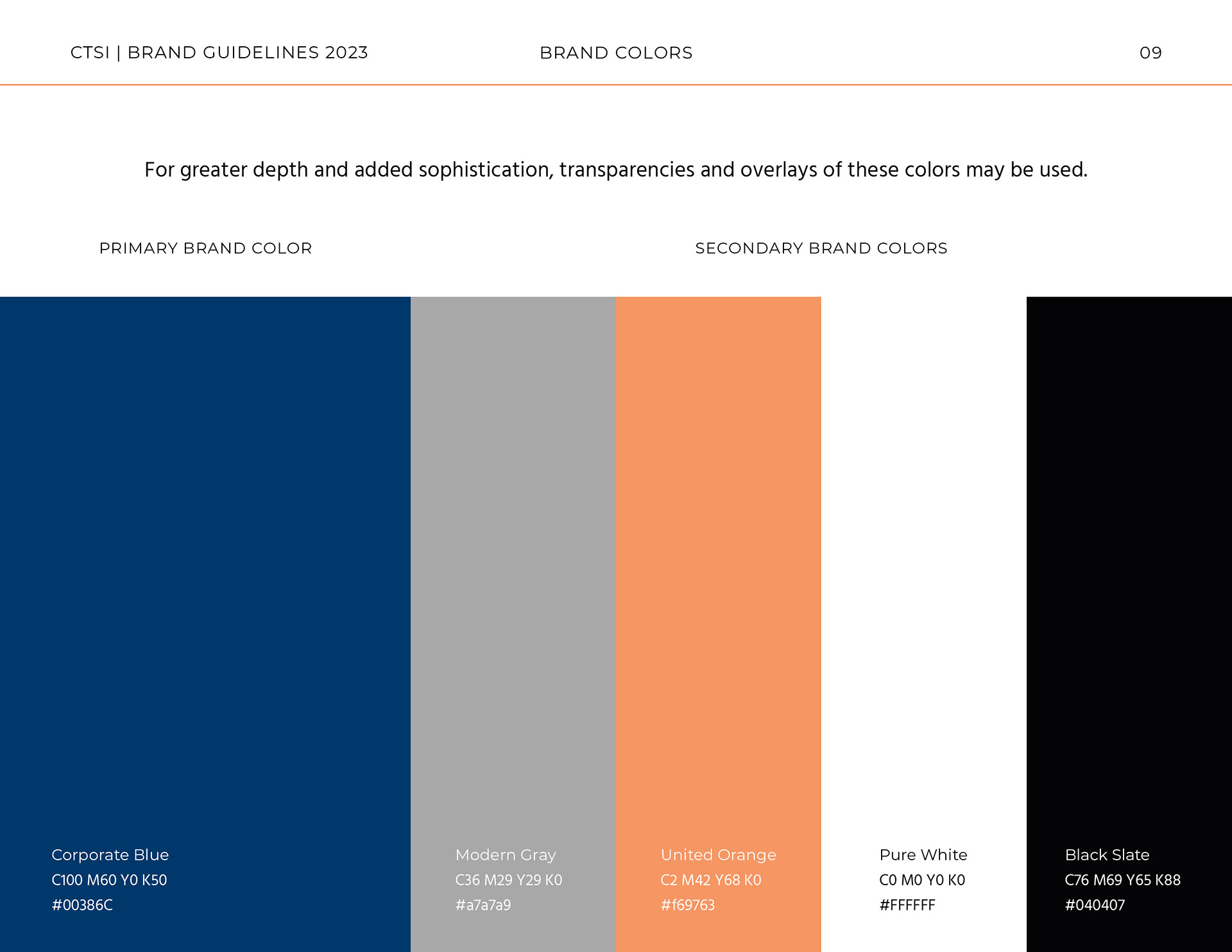 CTSI | BRAND GUIDELINES 2023

BRAND COLORS

09

For greater depth and added sophistication, transparencies and overlays of these colors may be used.

PRIMARY BRAND COLOR

SECONDARY BRAND COLORS

Corporate Blue
C100 M60 Y0 K50
#00386C

Modern Gray
C36 M29 Y29 K0
#a7a7a9

United Orange
C2 M42 Y68 K0
#f69763

Pure White
C0 M0 Y0 K0
#FFFFFF

Black Slate
C76 M69 Y65 K88
#040407